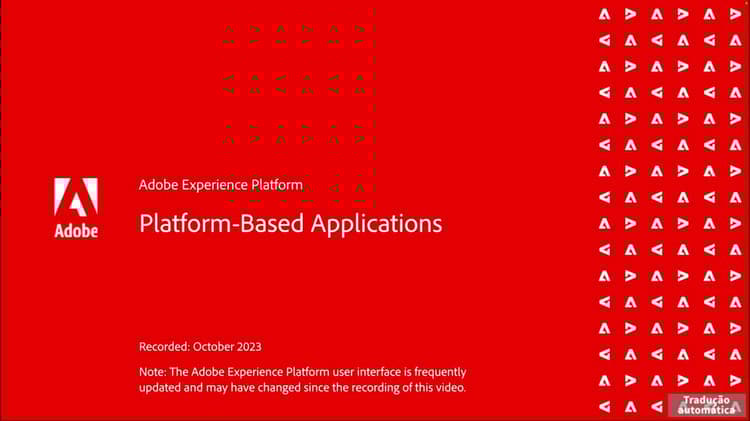 Adobe

Adobe Experience Platform

Platform-Based Applications

Recorded: October 2023

Note: The Adobe Experience Platform user interface is frequently updated and may have changed since the recording of this video.

Tradução automática